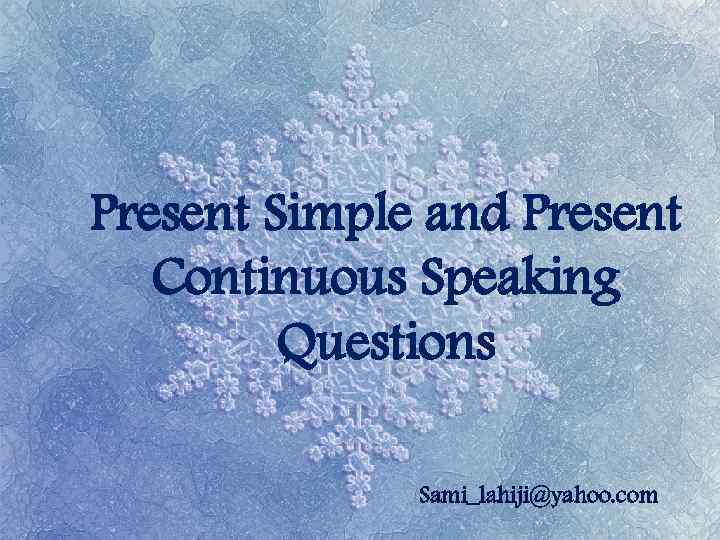 Present Simple and Present Continuous Speaking Questions

Sami_lahiji@yahoo.com